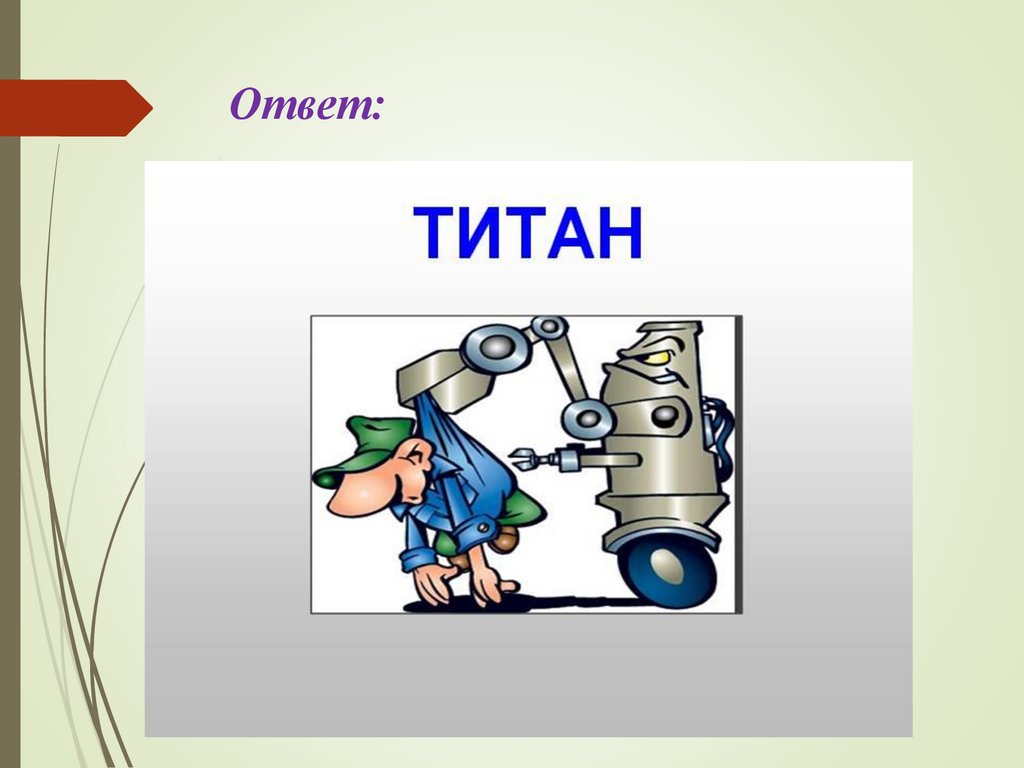 Ответ:

ТИТАН